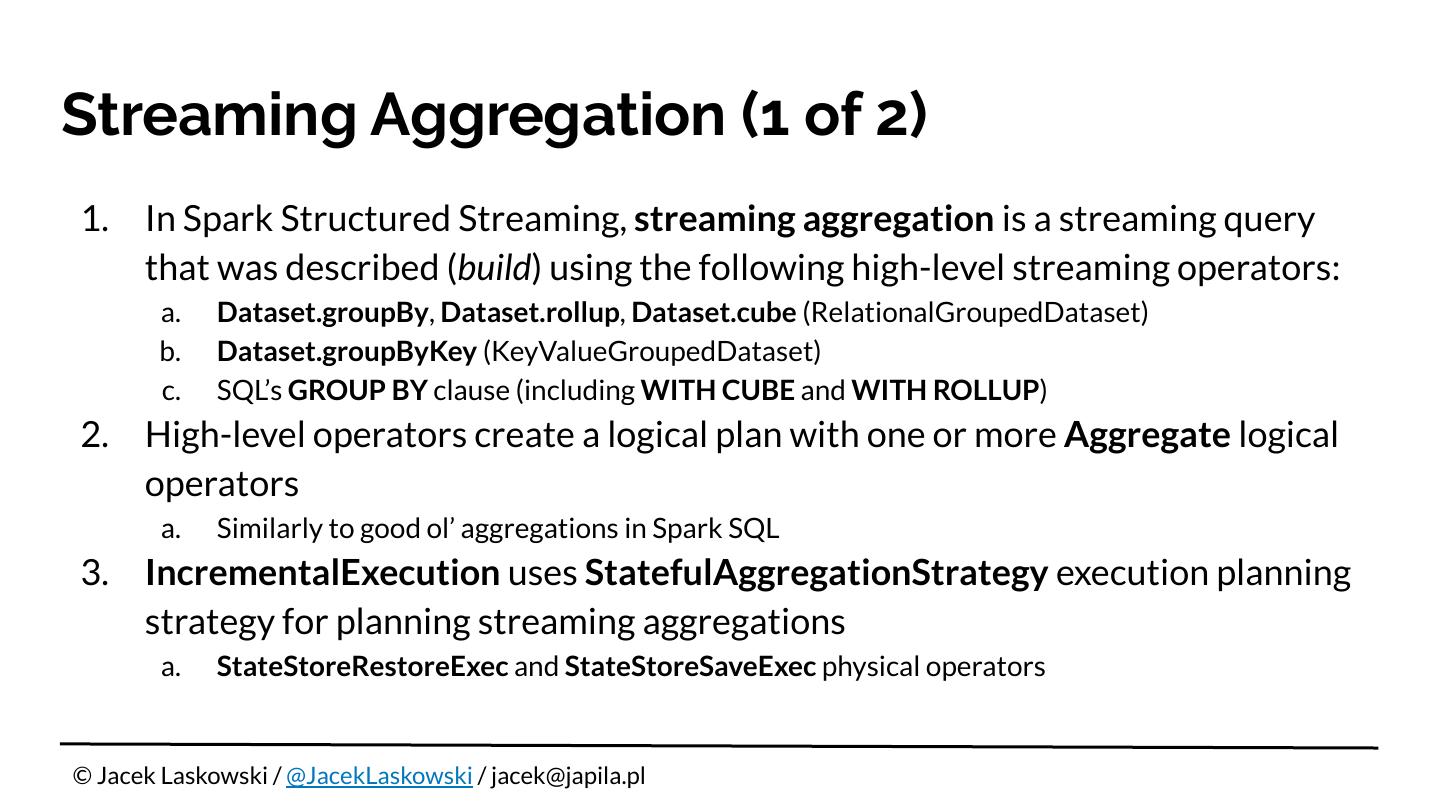 Streaming Aggregation (1 of 2)

1. In Spark Structured Streaming, streaming aggregation is a streaming query that was described (build) using the following high-level streaming operators:
   a. Dataset.groupBy, Dataset.rollup, Dataset.cube (RelationalGroupedDataset)
   b. Dataset.groupByKey (KeyValueGroupedDataset)
   c. SQL's GROUP BY clause (including WITH CUBE and WITH ROLLUP)
2. High-level operators create a logical plan with one or more Aggregate logical operators
   a. Similarly to good ol' aggregations in Spark SQL
3. IncrementalExecution uses StatefulAggregationStrategy execution planning strategy for planning streaming aggregations
   a. StateStoreRestoreExec and StateStoreSaveExec physical operators

© Jacek Laskowski / @JacekLaskowski / jacek@japila.pl